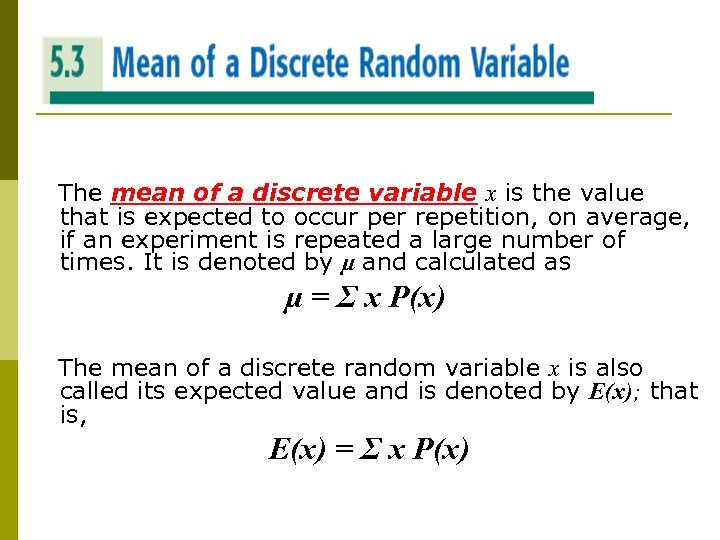 5.3 Mean of a Discrete Random Variable

The mean of a discrete variable $x$ is the value that is expected to occur per repetition, on average, if an experiment is repeated a large number of times. It is denoted by $\mu$ and calculated as

$\mu = \Sigma x P(x)$

The mean of a discrete random variable $x$ is also called its expected value and is denoted by $E(x)$; that is,

$E(x) = \Sigma x P(x)$